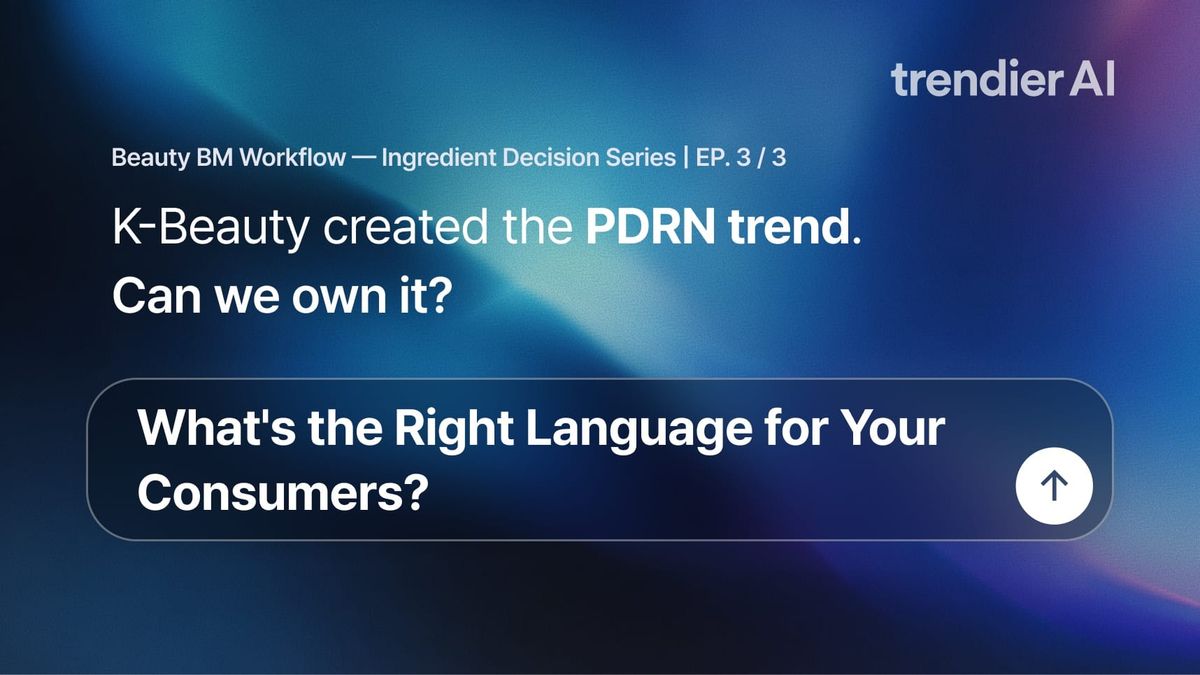 trendier AI

Beauty BM Workflow — Ingredient Decision Series | EP. 3 / 3

K-Beauty created the PDRN trend.
Can we own it?

What's the Right Language for Your Consumers?